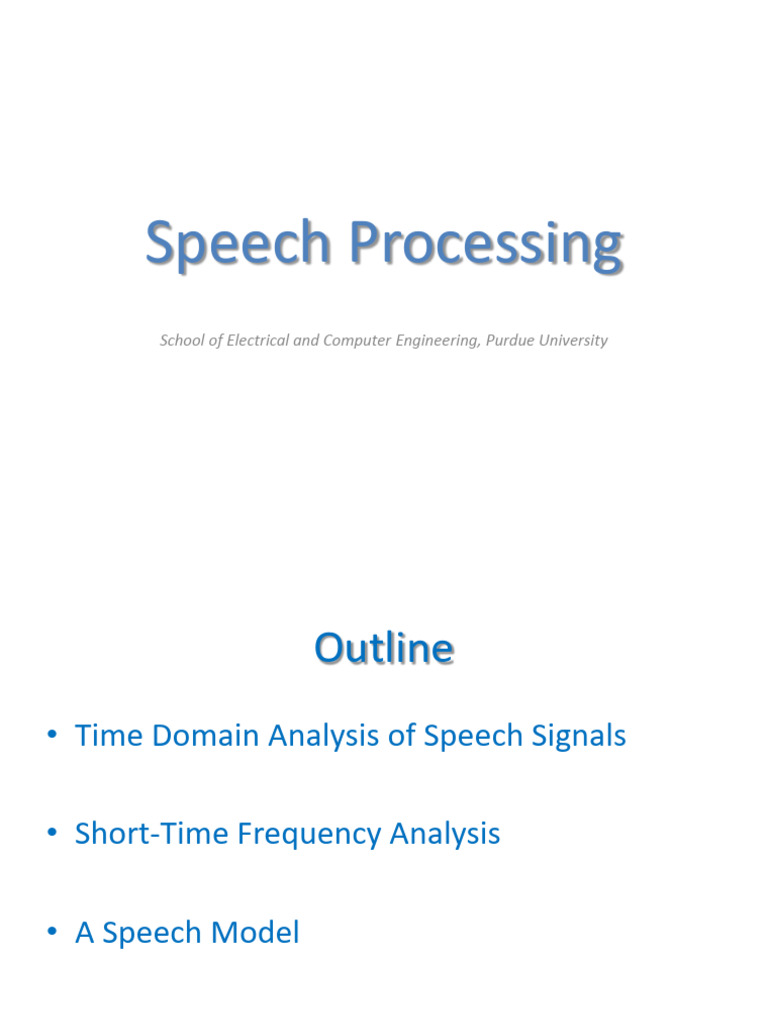 Speech Processing

School of Electrical and Computer Engineering, Purdue University

Outline

• Time Domain Analysis of Speech Signals

• Short-Time Frequency Analysis

• A Speech Model